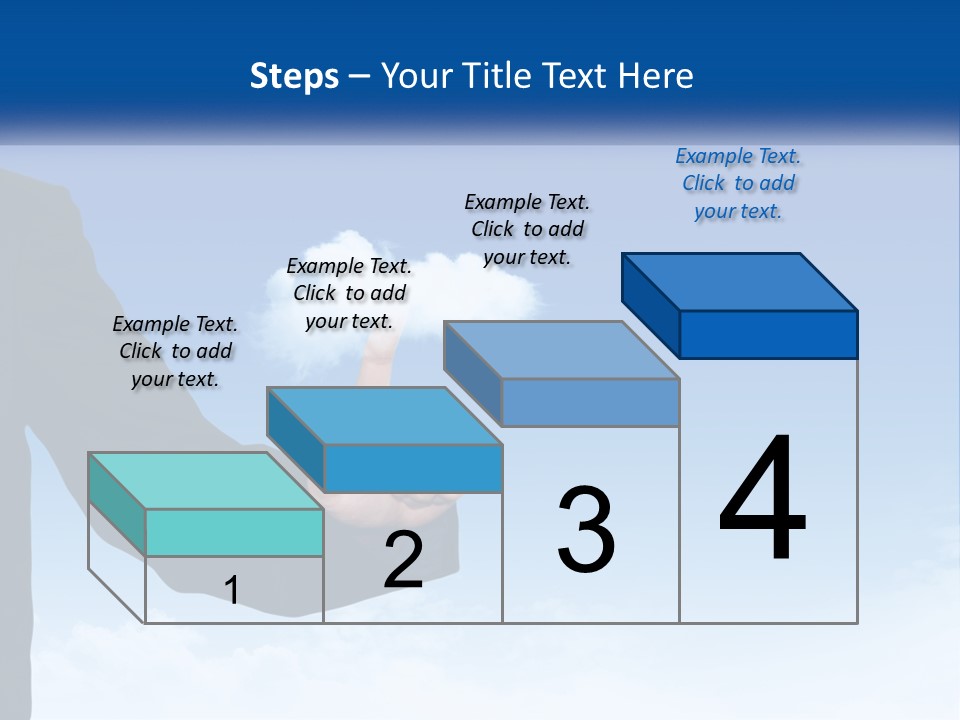 Steps – Your Title Text Here

Example Text. Click to add your text.

Example Text. Click to add your text.

Example Text. Click to add your text.

Example Text. Click to add your text.

1

2

3

4